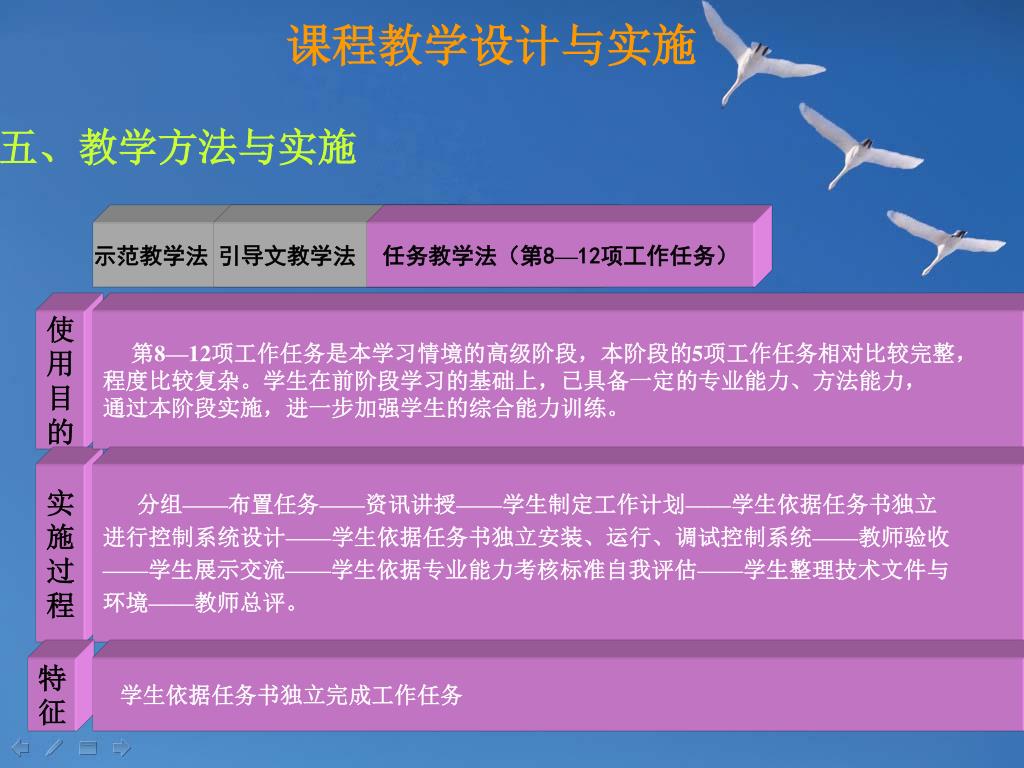 课程教学设计与实施

五、教学方法与实施

示范教学法 引导文教学法 任务教学法（第8—12项工作任务）

使用目的

第8—12项工作任务是本学习情境的高级阶段，本阶段的5项工作任务相对比较完整，程度比较复杂。学生在前阶段学习的基础上，已具备一定的专业能力、方法能力，通过本阶段实施，进一步加强学生的综合能力训练。

实施过程

分组——布置任务——资讯讲授——学生制定工作计划——学生依据任务书独立进行控制系统设计——学生依据任务书独立安装、运行、调试控制系统——教师验收——学生展示交流——学生依据专业能力考核标准自我评估——学生整理技术文件与环境——教师总评。

特征

学生依据任务书独立完成工作任务